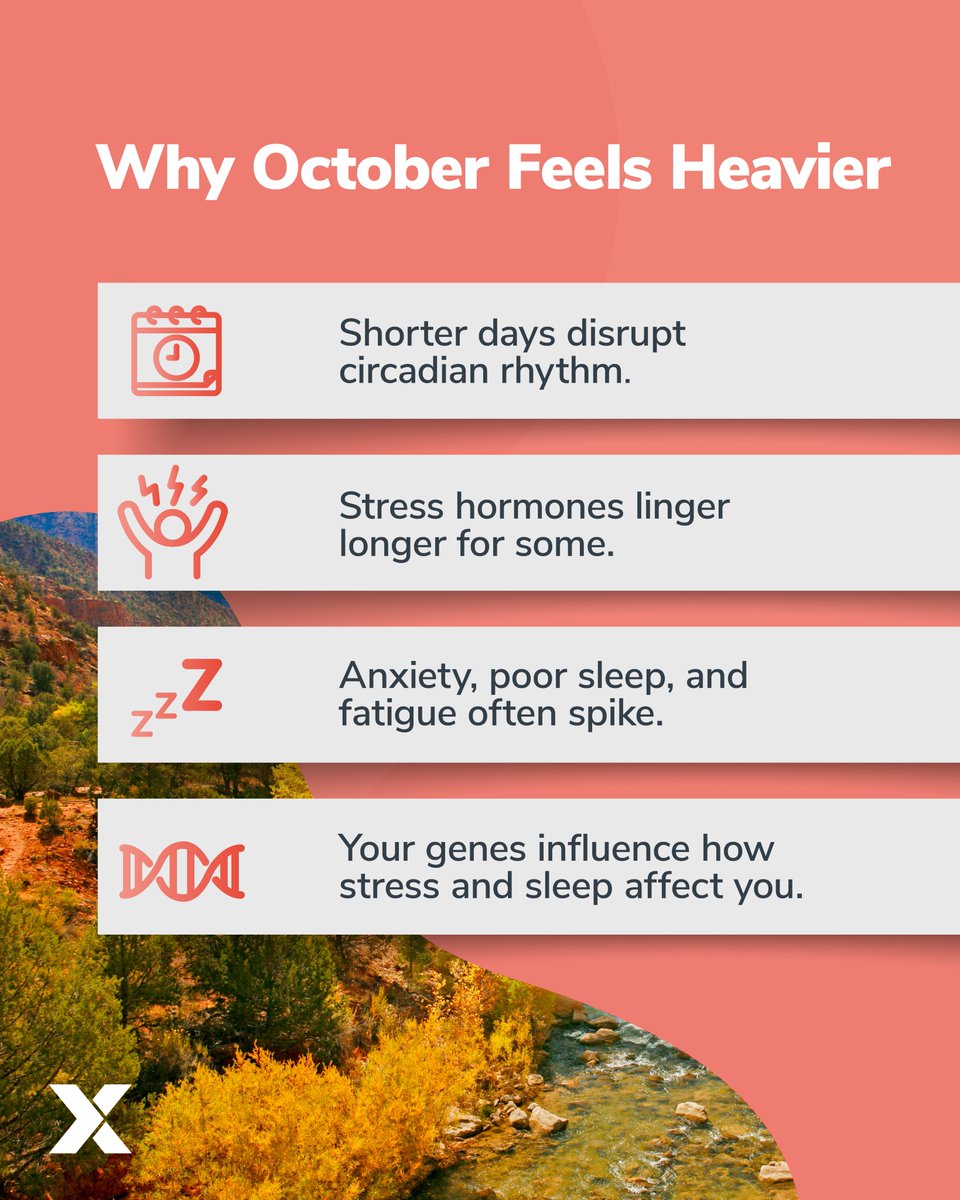 Why October Feels Heavier

Shorter days disrupt circadian rhythm.

Stress hormones linger longer for some.

zzZ

Anxiety, poor sleep, and fatigue often spike.

Your genes influence how stress and sleep affect you.

X